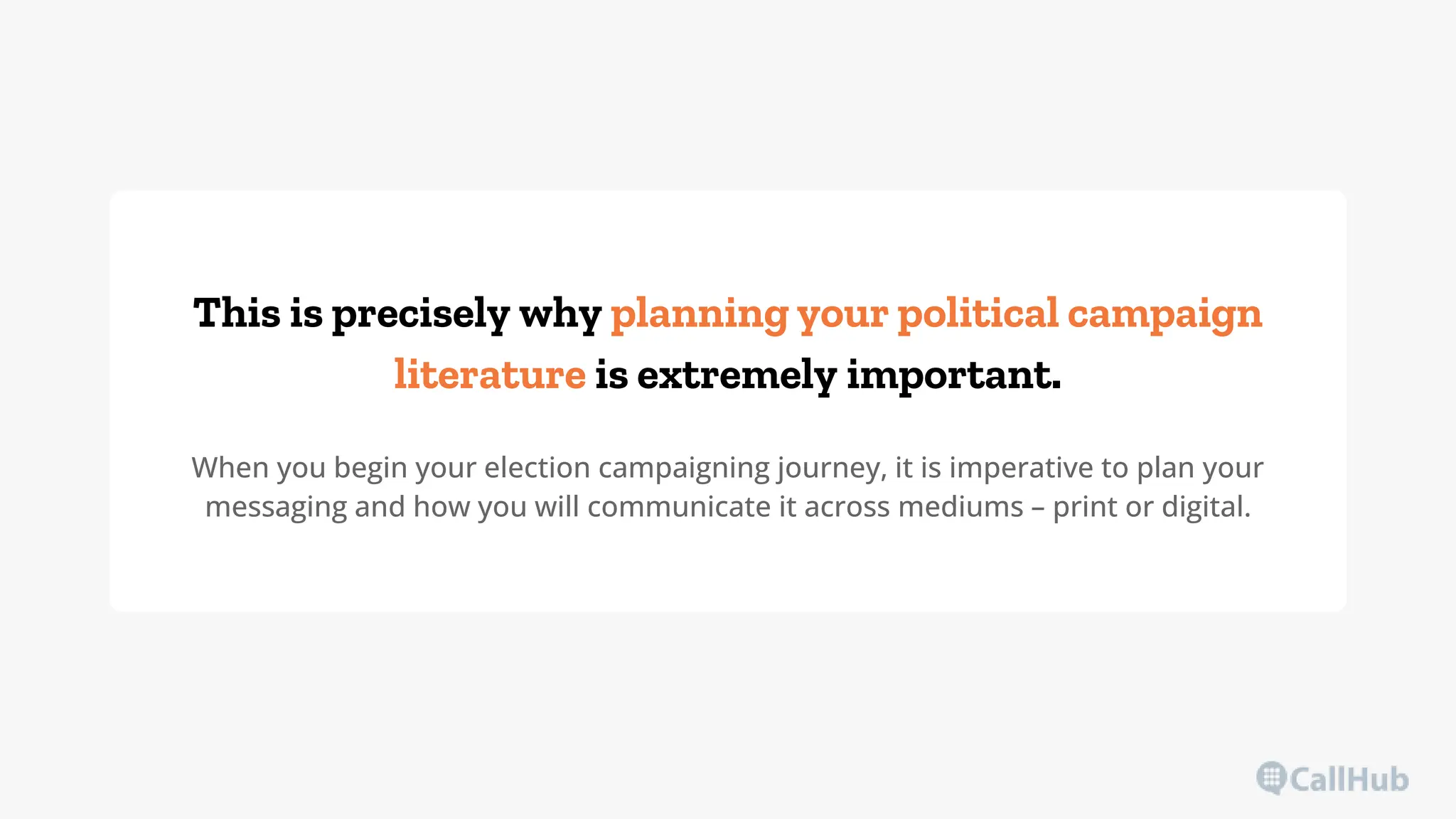 This is precisely why planning your political campaign literature is extremely important.

When you begin your election campaigning journey, it is imperative to plan your messaging and how you will communicate it across mediums – print or digital.

CallHub